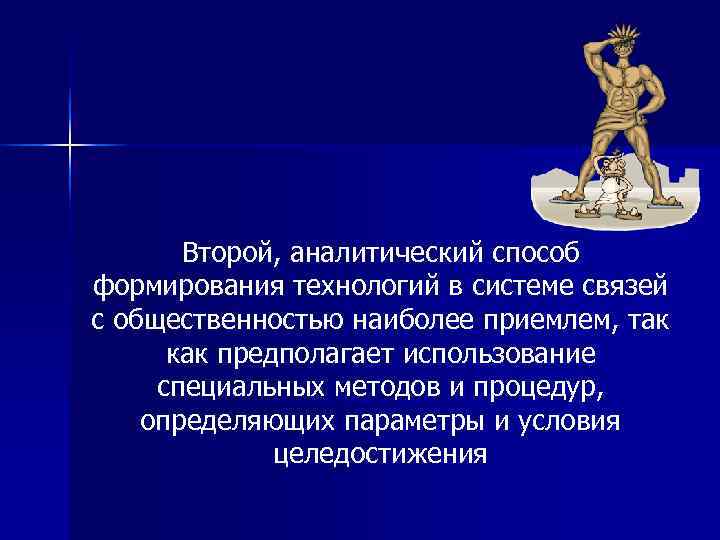 Второй, аналитический способ формирования технологий в системе связей с общественностью наиболее приемлем, так как предполагает использование специальных методов и процедур, определяющих параметры и условия целедостижения